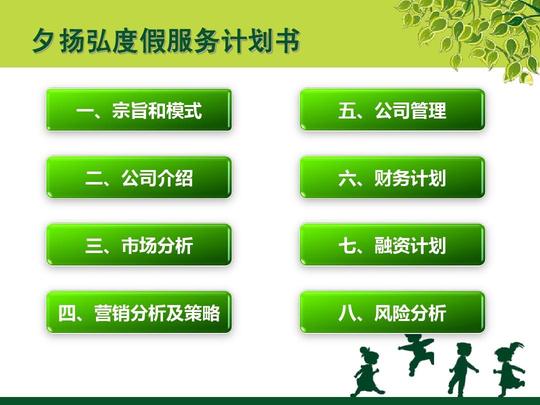 夕扬弘度假服务计划书

一、宗旨和模式

二、公司介绍

三、市场分析

四、营销分析及策略

五、公司管理

六、财务计划

七、融资计划

八、风险分析